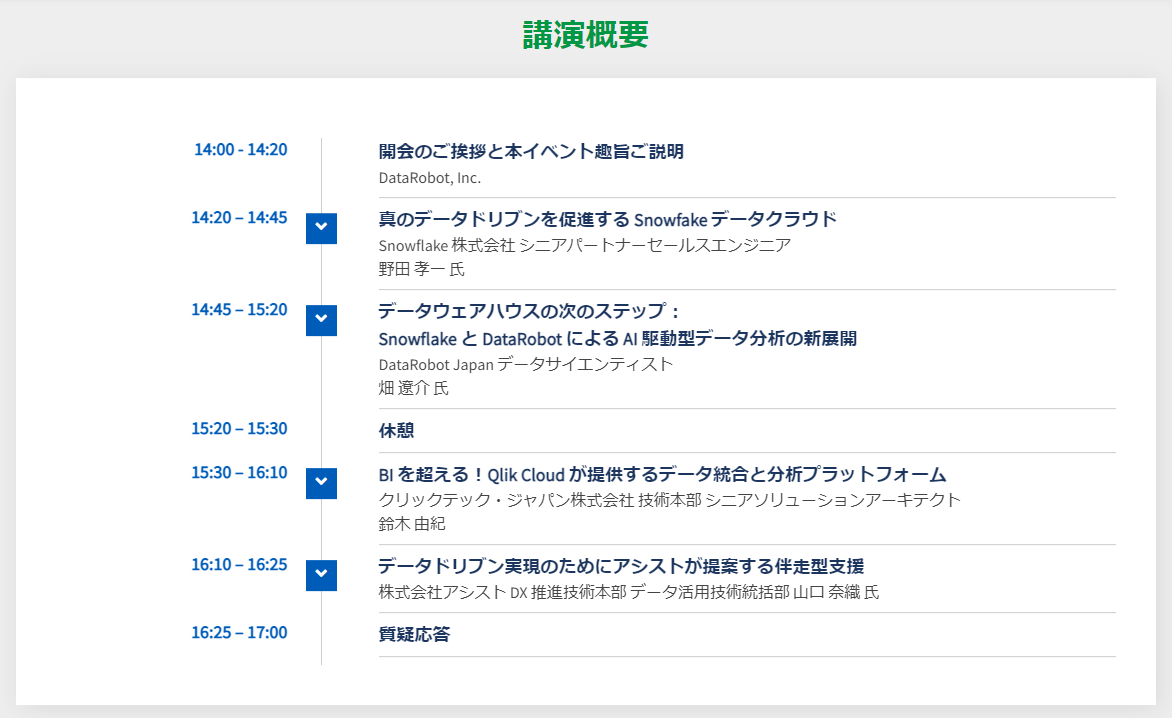 講演概要

14:00 - 14:20

開会のご挨拶と本イベント趣旨ご説明
DataRobot, Inc.

14:20 – 14:45

真のデータドリブンを促進する Snowfake データクラウド
Snowflake 株式会社 シニアパートナーセールスエンジニア
野田 孝一 氏

14:45 – 15:20

データウェアハウスの次のステップ：
Snowflake と DataRobot による AI 駆動型データ分析の新展開
DataRobot Japan データサイエンティスト
畑 遼介 氏

15:20 – 15:30

休憩

15:30 – 16:10

BI を超える！Qlik Cloud が提供するデータ統合と分析プラットフォーム
クリックテック・ジャパン株式会社 技術本部 シニアソリューションアーキテクト
鈴木 由紀

16:10 – 16:25

データドリブン実現のためにアシストが提案する伴走型支援
株式会社アシスト DX 推進技術本部 データ活用技術統括部 山口 奈織 氏

16:25 – 17:00

質疑応答